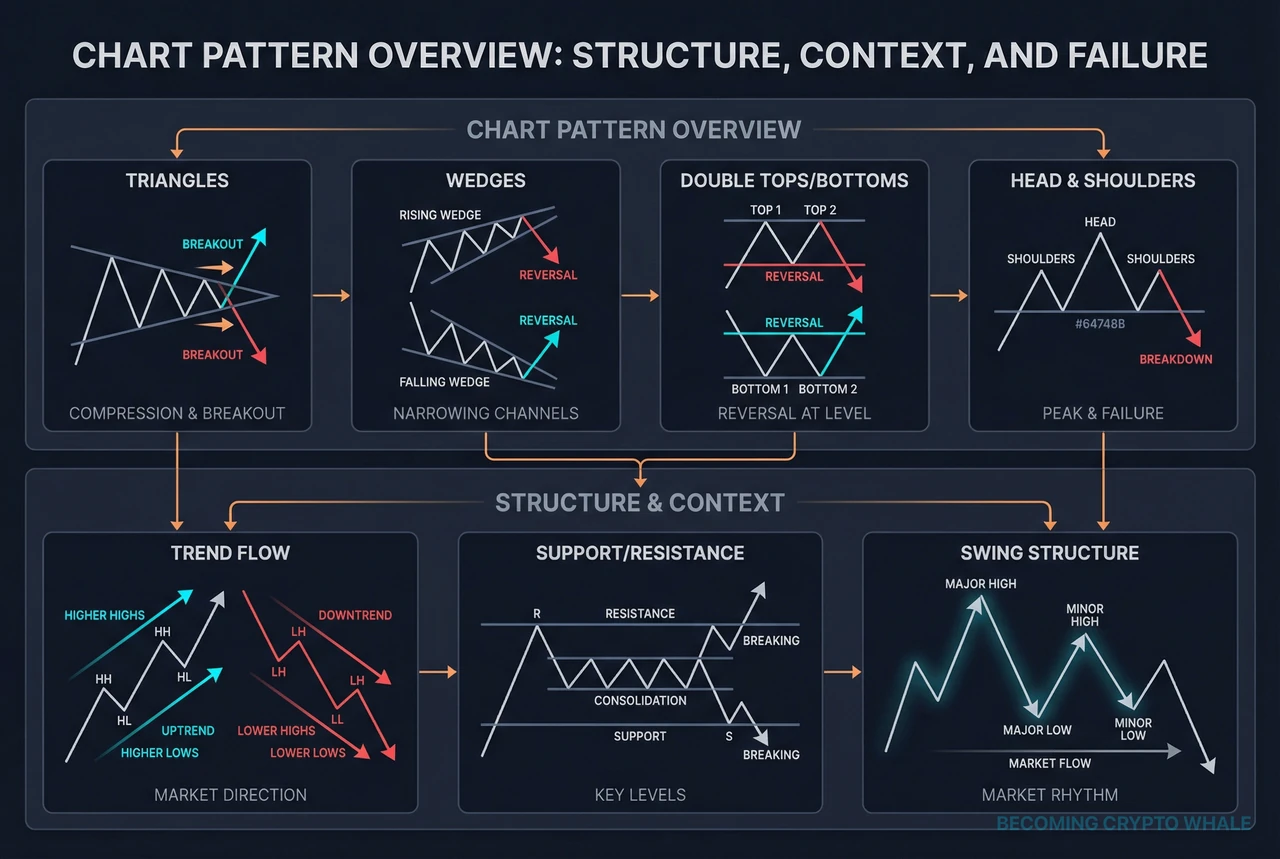 CHART PATTERN OVERVIEW: STRUCTURE, CONTEXT, AND FAILURE

CHART PATTERN OVERVIEW

TRIANGLES

BREAKOUT

BREAKOUT

COMPRESSION & BREAKOUT

WEDGES

RISING WEDGE

REVERSAL

REVERSAL

FALLING WEDGE

NARROWING CHANNELS

DOUBLE TOPS/BOTTOMS

TOP 1 TOP 2

REVERSAL

REVERSAL

BOTTOM 1 BOTTOM 2

REVERSAL AT LEVEL

HEAD & SHOULDERS

HEAD

SHOULDERS SHOULDERS

#64748B

BREAKDOWN

PEAK & FAILURE

STRUCTURE & CONTEXT

TREND FLOW

HIGHER HIGHS

HH

HH

HL

HL

UPTREND

HIGHER LOWS

DOWNTREND

LH

LH

LH

LL

LOWER HIGHS

LOWER LOWS

MARKET DIRECTION

SUPPORT/RESISTANCE

R

RESISTANCE

BREAKING

CONSOLIDATION

SUPPORT

S

BREAKING

KEY LEVELS

SWING STRUCTURE

MAJOR HIGH

MINOR HIGH

MAJOR LOW

MINOR LOW

MARKET FLOW

MARKET RHYTHM

BECOMING CRYPTO WHALE